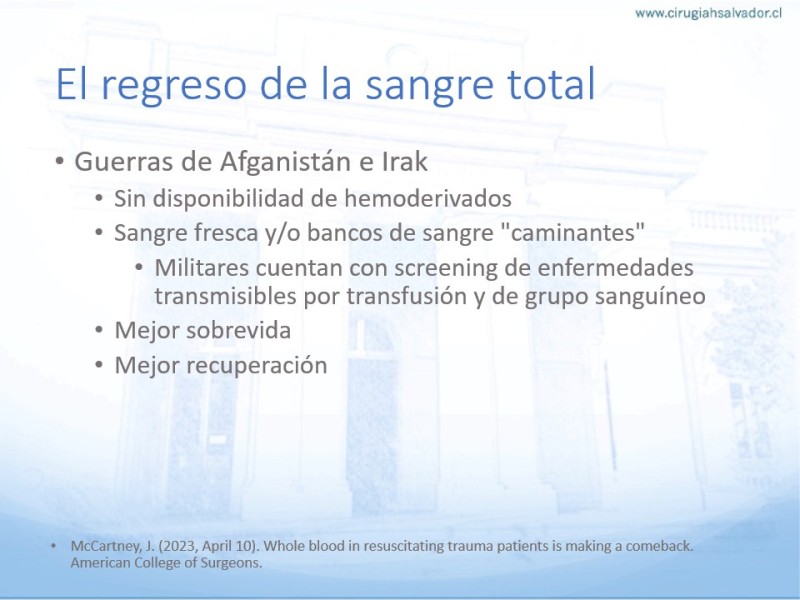 www.cirugiahsalvador.cl

El regreso de la sangre total

• Guerras de Afganistán e Irak
  • Sin disponibilidad de hemoderivados
  • Sangre fresca y/o bancos de sangre "caminantes"
    • Militares cuentan con screening de enfermedades transmisibles por transfusión y de grupo sanguíneo
  • Mejor sobrevida
  • Mejor recuperación

• McCartney, J. (2023, April 10). Whole blood in resuscitating trauma patients is making a comeback. American College of Surgeons.